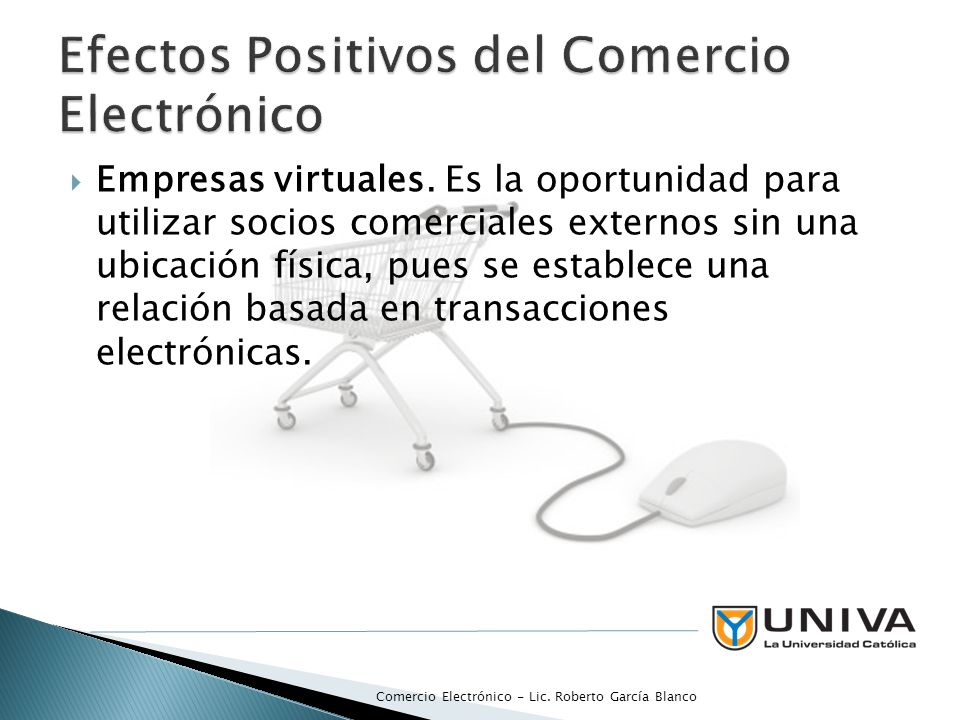 Efectos Positivos del Comercio Electrónico

Empresas virtuales. Es la oportunidad para utilizar socios comerciales externos sin una ubicación física, pues se establece una relación basada en transacciones electrónicas.

UNIVA
La Universidad Católica

Comercio Electrónico - Lic. Roberto García Blanco